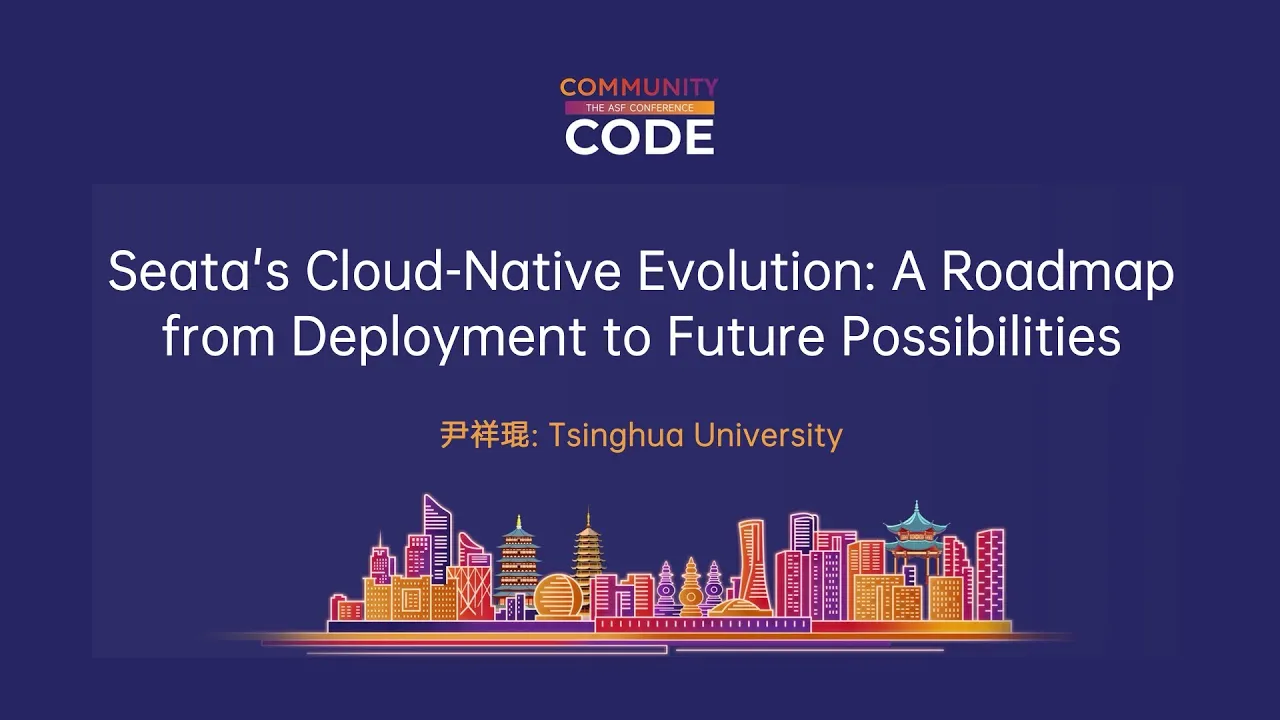 COMMUNITY
THE ASF CONFERENCE
CODE

Seata's Cloud-Native Evolution: A Roadmap from Deployment to Future Possibilities

尹祥琨: Tsinghua University